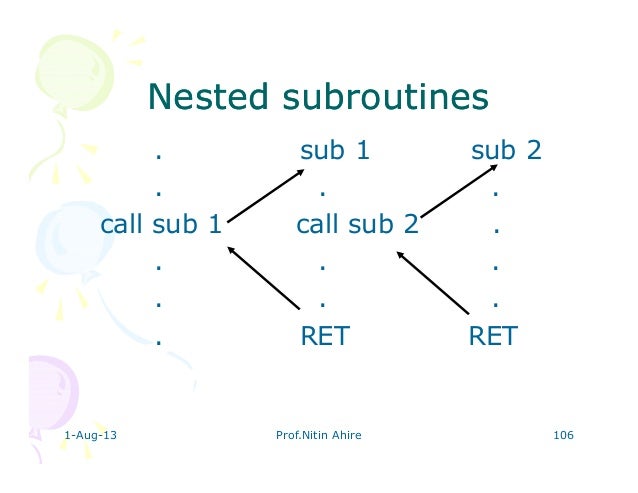 Nested subroutines

.
.
call sub 1
.
.
.

sub 1
.
call sub 2
.
.
RET

sub 2
.
.
.
.
RET

1-Aug-13

Prof.Nitin Ahire

106